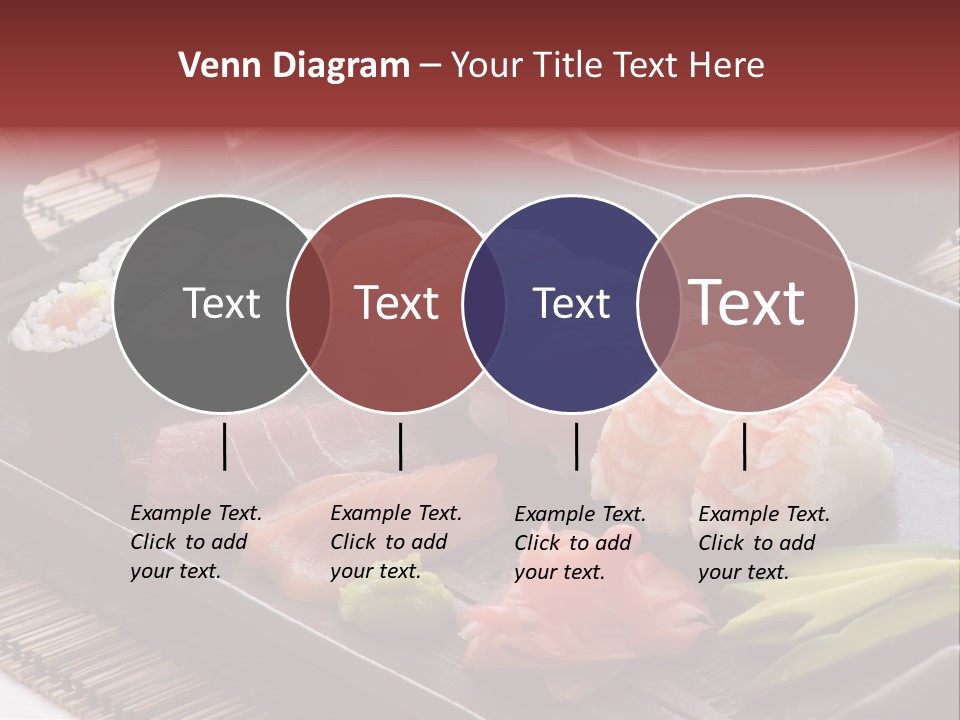 Venn Diagram – Your Title Text Here

Text

Text

Text

Text

Example Text. Click to add your text.

Example Text. Click to add your text.

Example Text. Click to add your text.

Example Text. Click to add your text.